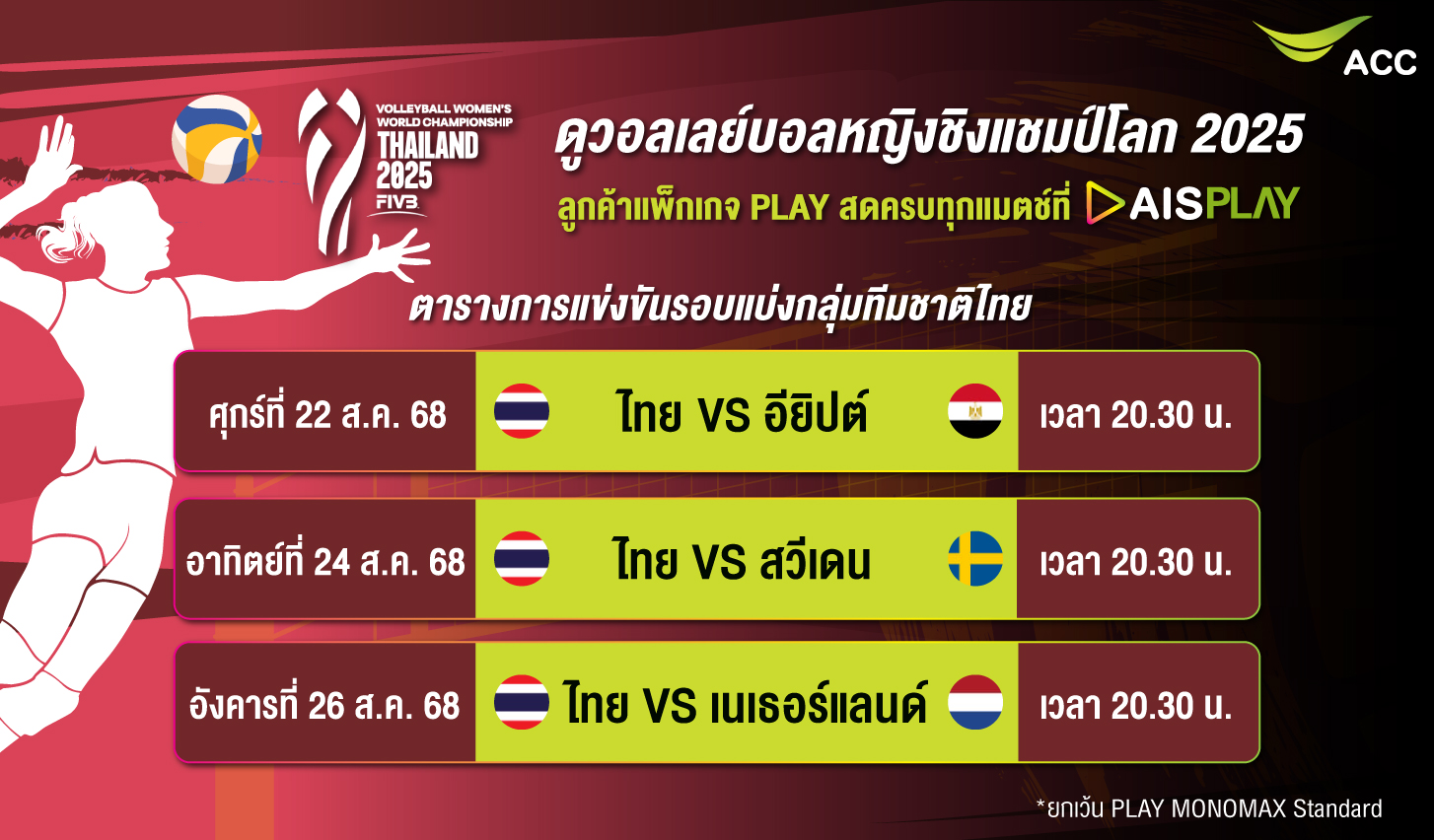 ACC

VOLLEYBALL WOMEN'S WORLD CHAMPIONSHIP THAILAND 2025 FIVB

ดูวอลเลย์บอลหญิงชิงแชมป์โลก 2025

ลูกค้าแพ็กเกจ PLAY สดครบทุกแมตช์ที่ AISPLAY

ตารางการแข่งขันรอบแบ่งกลุ่มทีมชาติไทย

| ศุกร์ที่ 22 ส.ค. 68 | ไทย VS อียิปต์ | เวลา 20.30 น. |
|---|---|---|
| อาทิตย์ที่ 24 ส.ค. 68 | ไทย VS สวีเดน | เวลา 20.30 น. |
| อังคารที่ 26 ส.ค. 68 | ไทย VS เนเธอร์แลนด์ | เวลา 20.30 น. |

*ยกเว้น PLAY MONOMAX Standard